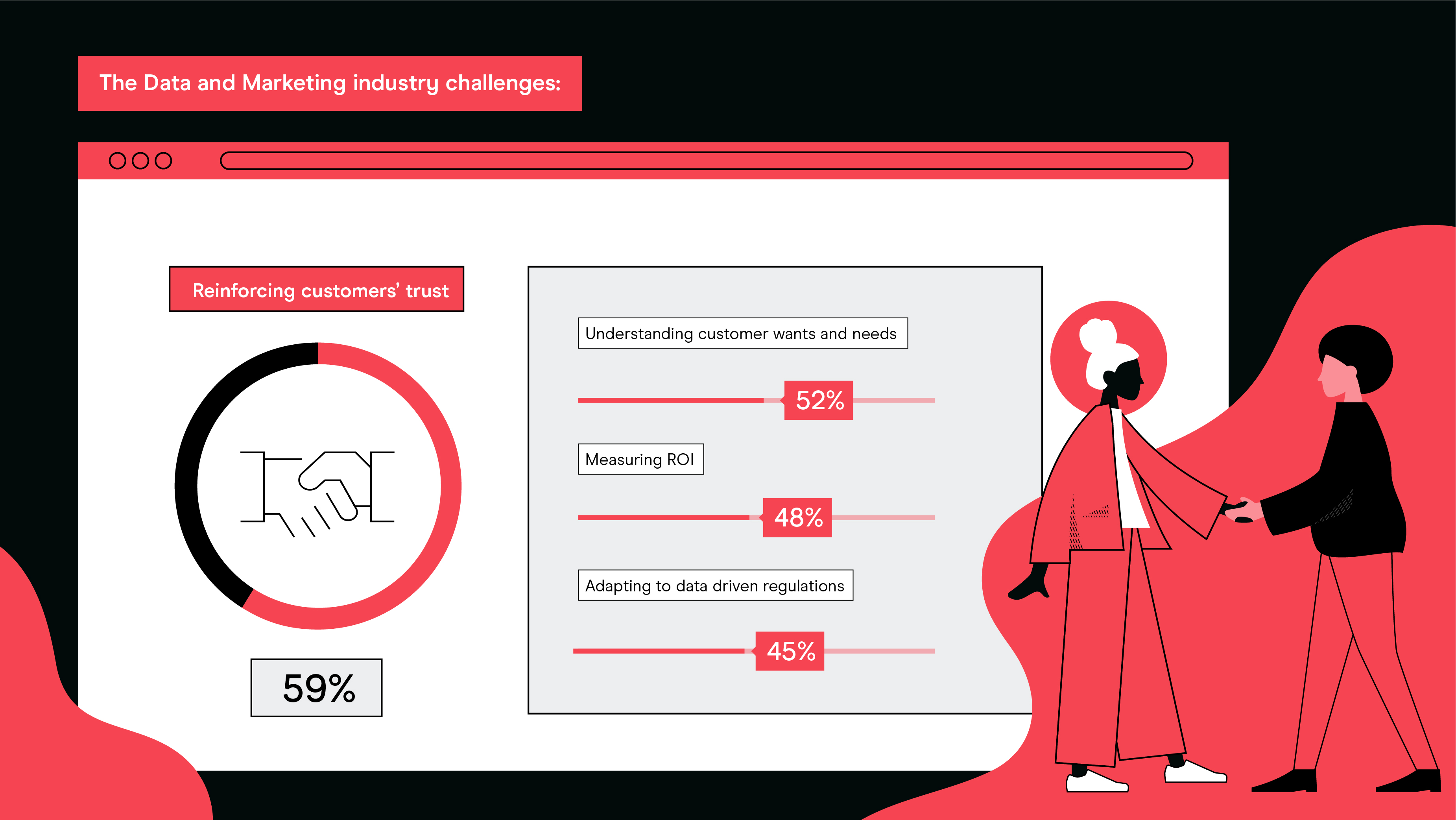 The Data and Marketing industry challenges:

Reinforcing customers' trust

59%

Understanding customer wants and needs

52%

Measuring ROI

48%

Adapting to data driven regulations

45%